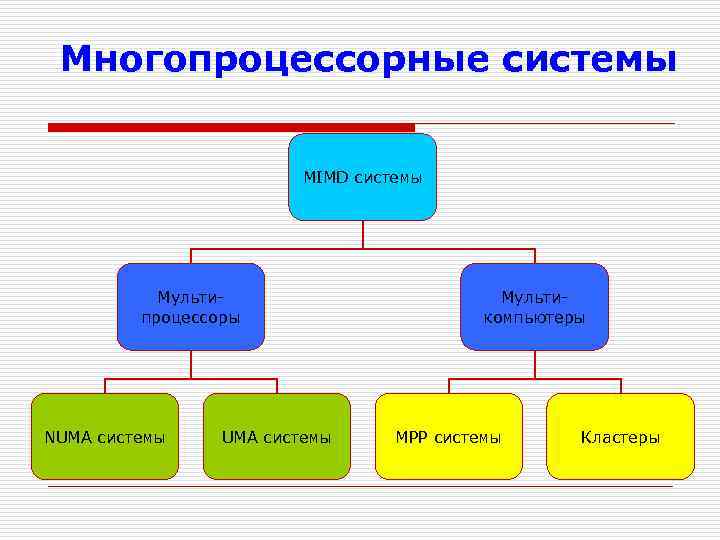 Многопроцессорные системы

MIMD системы

Мульти-процессоры

Мульти-компьютеры

NUMA системы

UMA системы

MPP системы

Кластеры